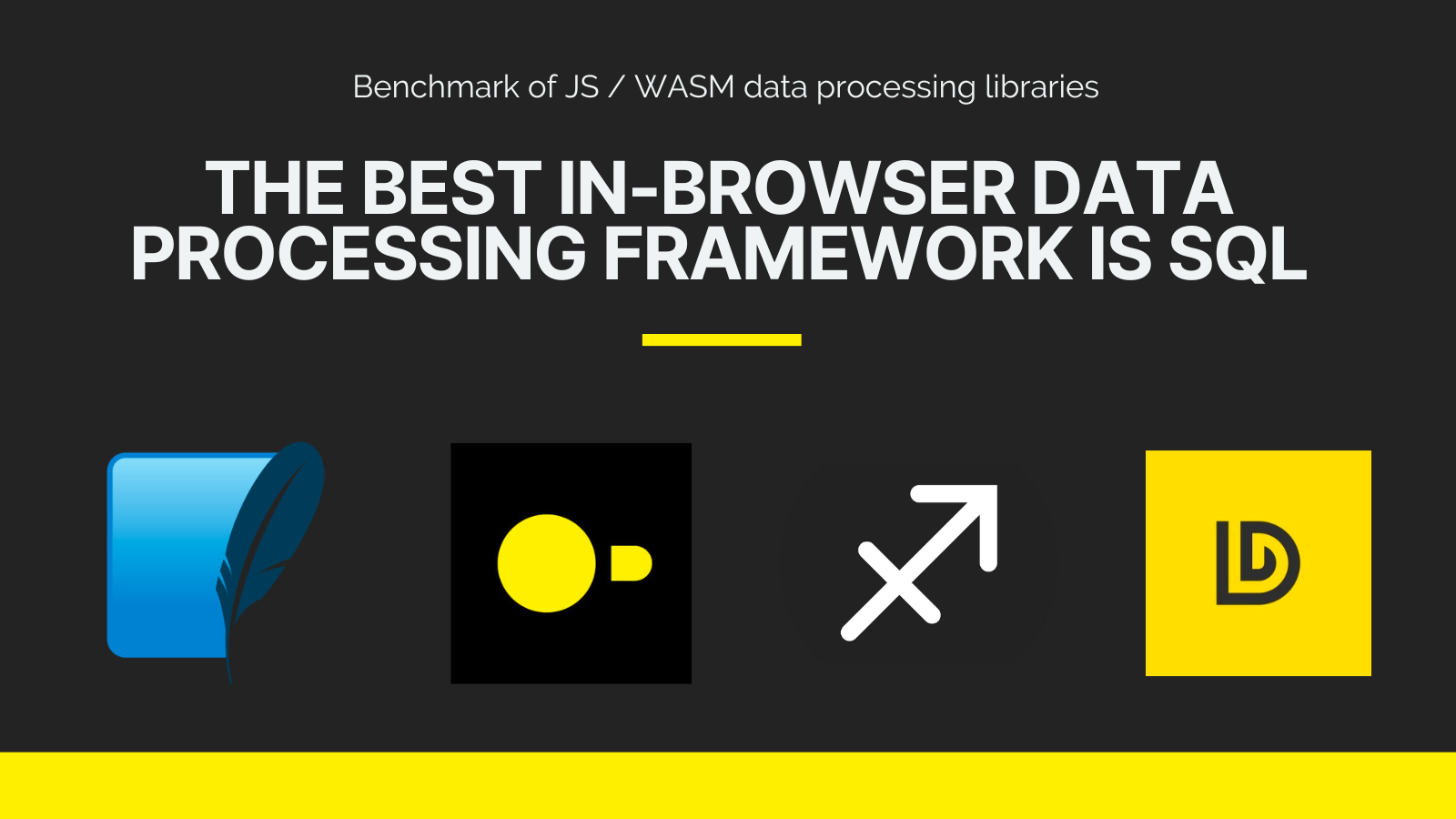 Benchmark of JS / WASM data processing libraries

THE BEST IN-BROWSER DATA PROCESSING FRAMEWORK IS SQL